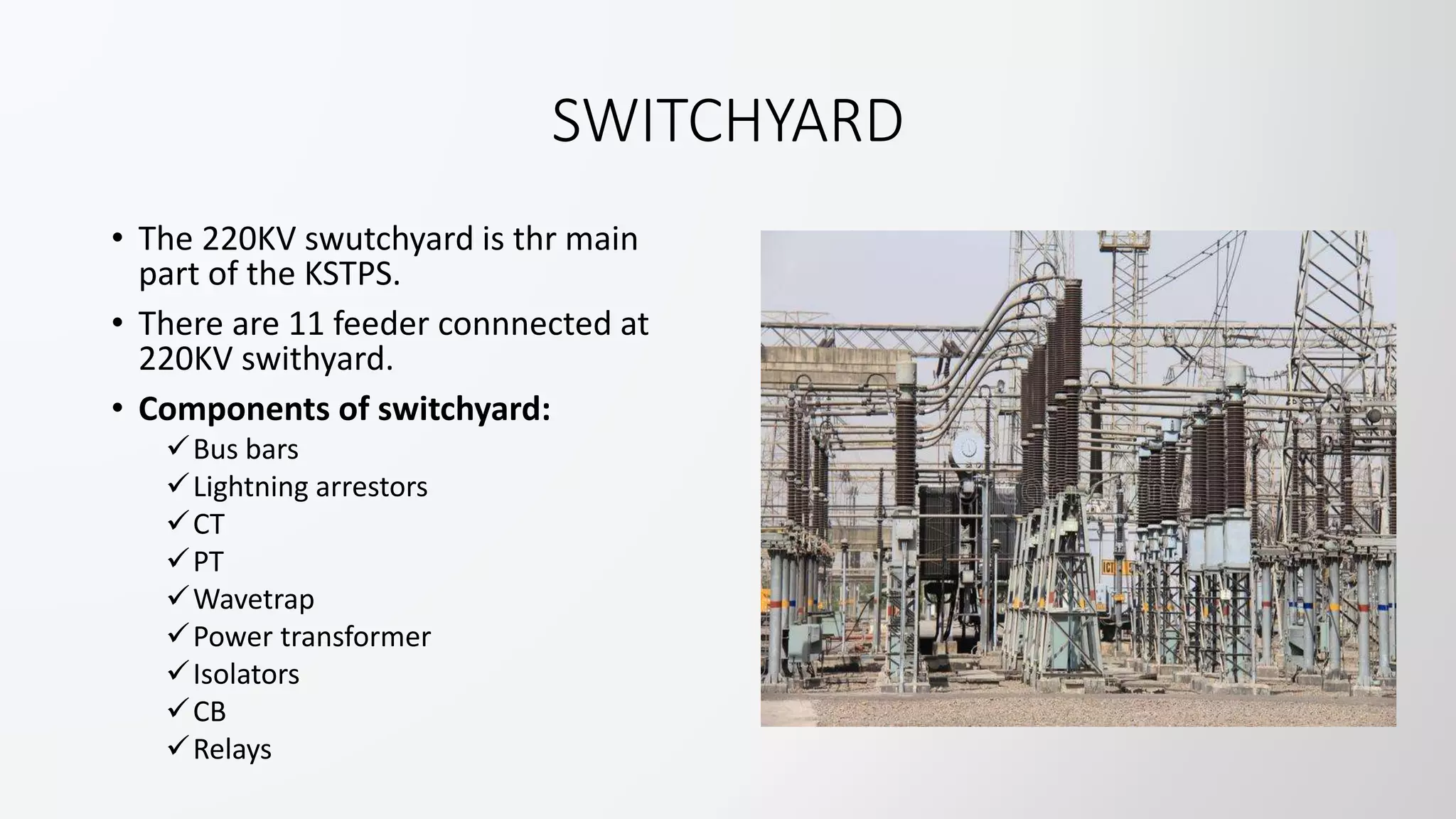 SWITCHYARD

• The 220KV swutchyard is thr main part of the KSTPS.

• There are 11 feeder connnected at 220KV swithyard.

• **Components of switchyard:**
  ✓ Bus bars
  ✓ Lightning arrestors
  ✓ CT
  ✓ PT
  ✓ Wavetrap
  ✓ Power transformer
  ✓ Isolators
  ✓ CB
  ✓ Relays